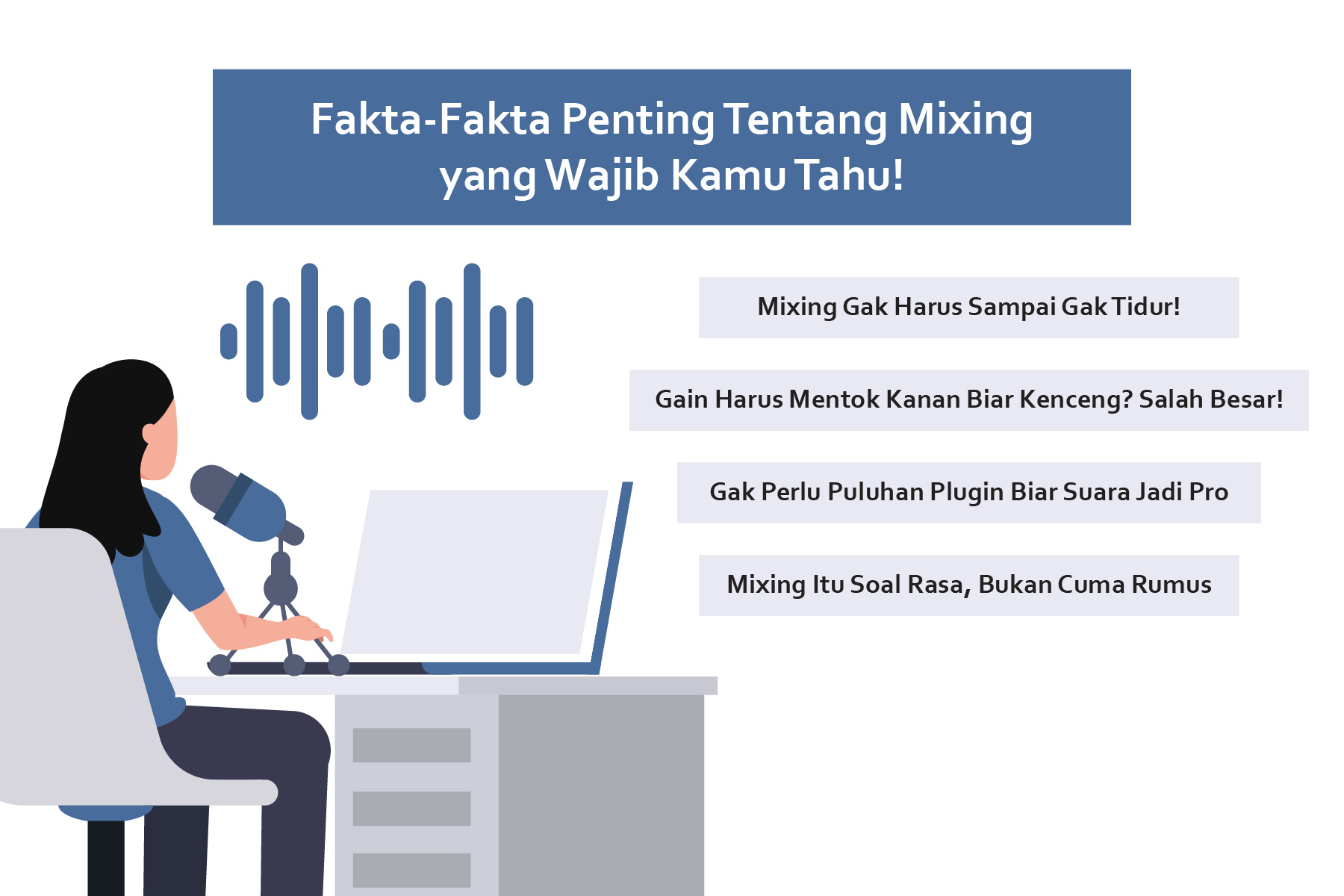 Fakta-Fakta Penting Tentang Mixing yang Wajib Kamu Tahu!

Mixing Gak Harus Sampai Gak Tidur!

Gain Harus Mentok Kanan Biar Kenceng? Salah Besar!

Gak Perlu Puluhan Plugin Biar Suara Jadi Pro

Mixing Itu Soal Rasa, Bukan Cuma Rumus